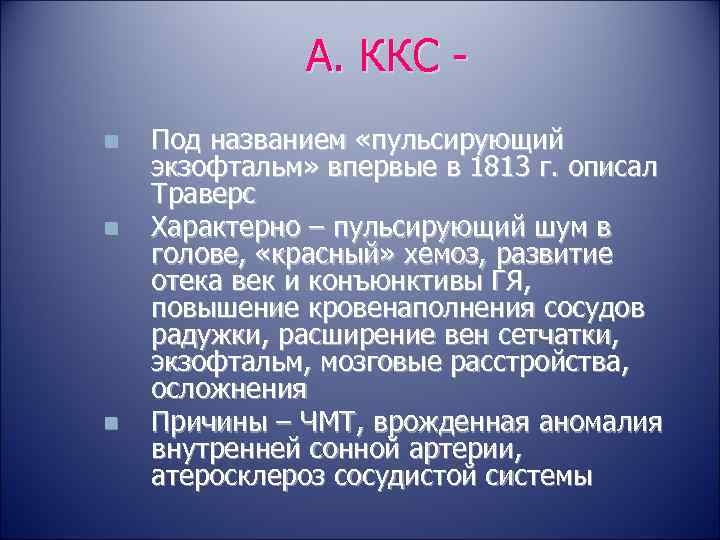 А. ККС -

Под названием «пульсирующий экзофтальм» впервые в 1813 г. описал Траверс

Характерно – пульсирующий шум в голове, «красный» хемоз, развитие отека век и конъюнктивы ГЯ, повышение кровенаполнения сосудов радужки, расширение вен сетчатки, экзофтальм, мозговые расстройства, осложнения

Причины – ЧМТ, врожденная аномалия внутренней сонной артерии, атеросклероз сосудистой системы